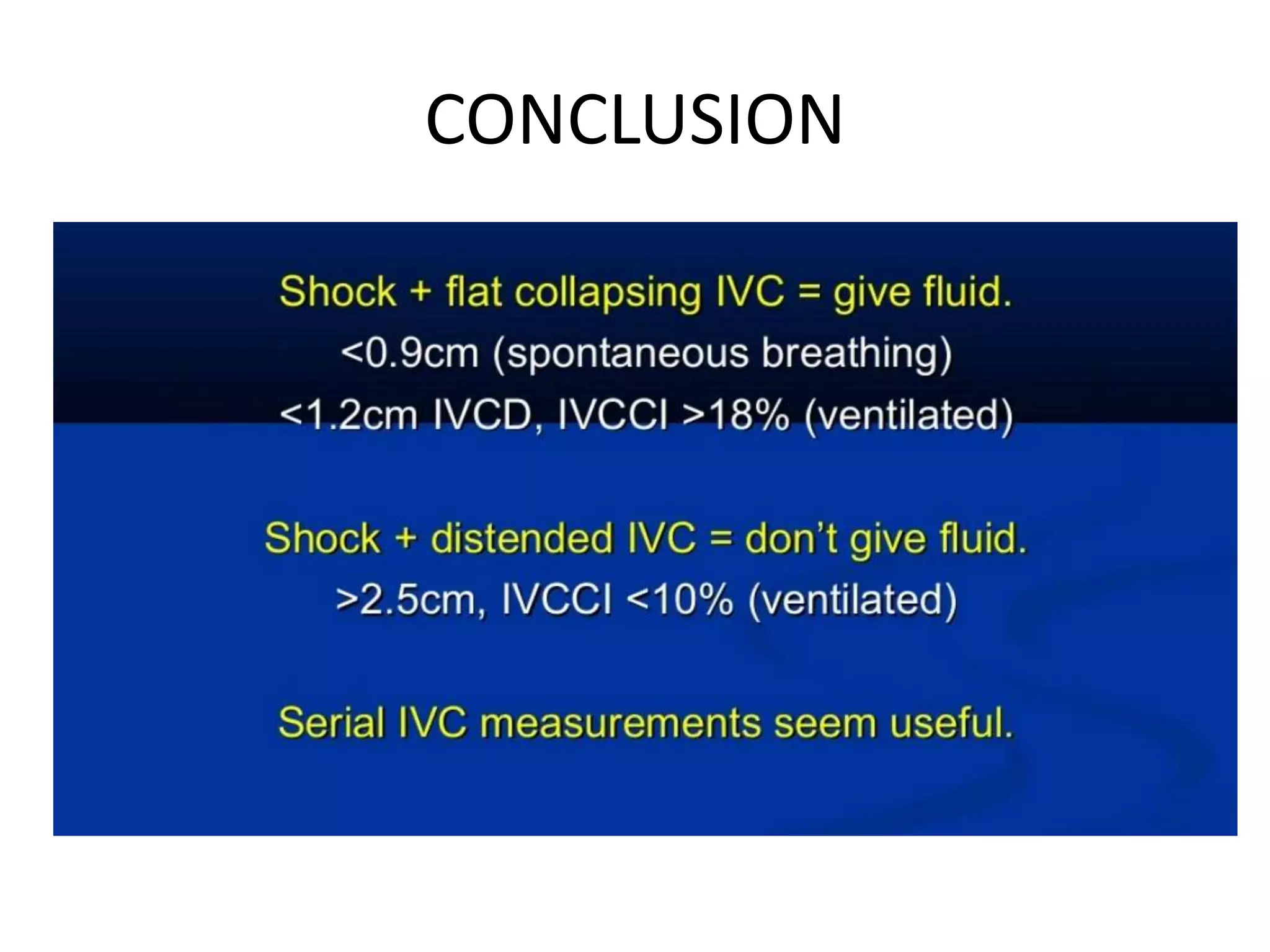 CONCLUSION

Shock + flat collapsing IVC = give fluid.
<0.9cm (spontaneous breathing)
<1.2cm IVCD, IVCCI >18% (ventilated)

Shock + distended IVC = don't give fluid.
>2.5cm, IVCCI <10% (ventilated)

Serial IVC measurements seem useful.